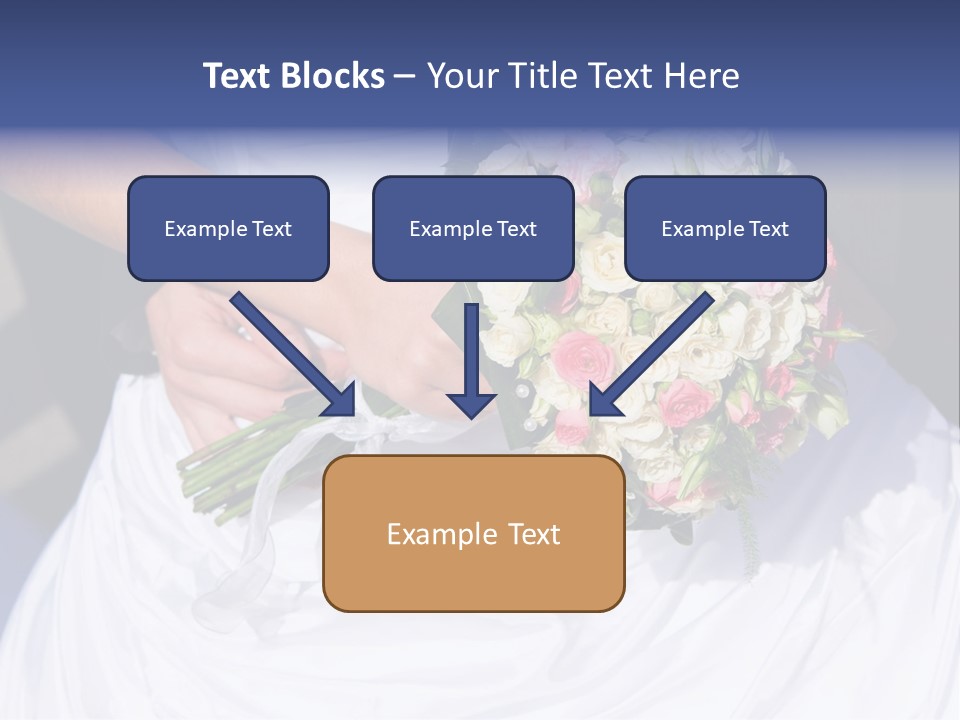 Text Blocks – Your Title Text Here

Example Text

Example Text

Example Text

Example Text